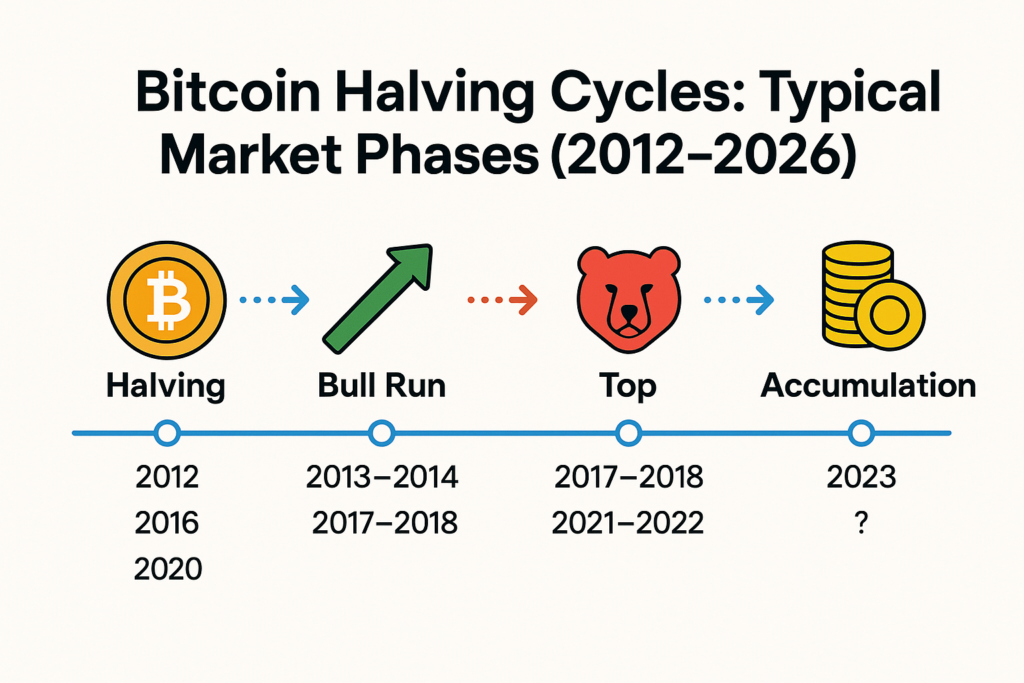 Bitcoin Halving Cycles: Typical Market Phases (2012–2026)

Halving
2012
2016
2020

Bull Run
2013–2014
2017–2018

Top
2017–2018
2021–2022

Accumulation
2023
?